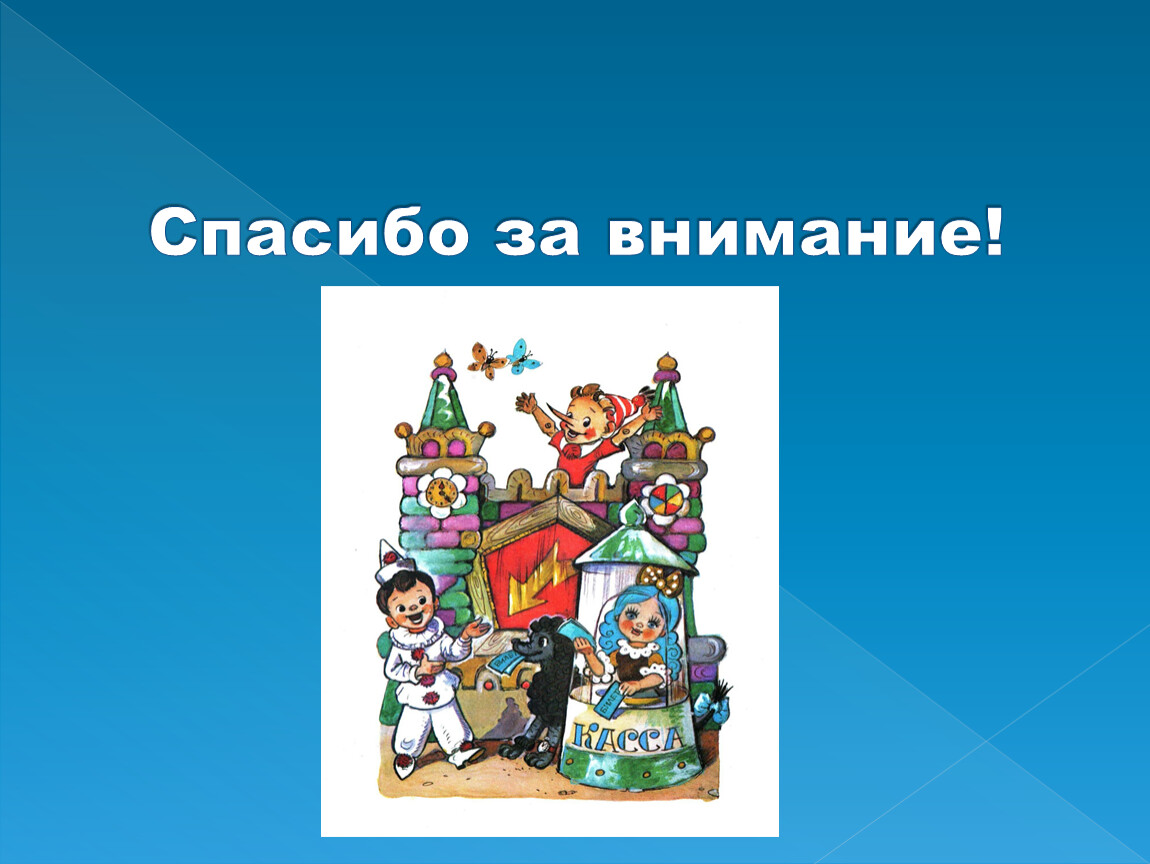 Спасибо за внимание!

КАССА